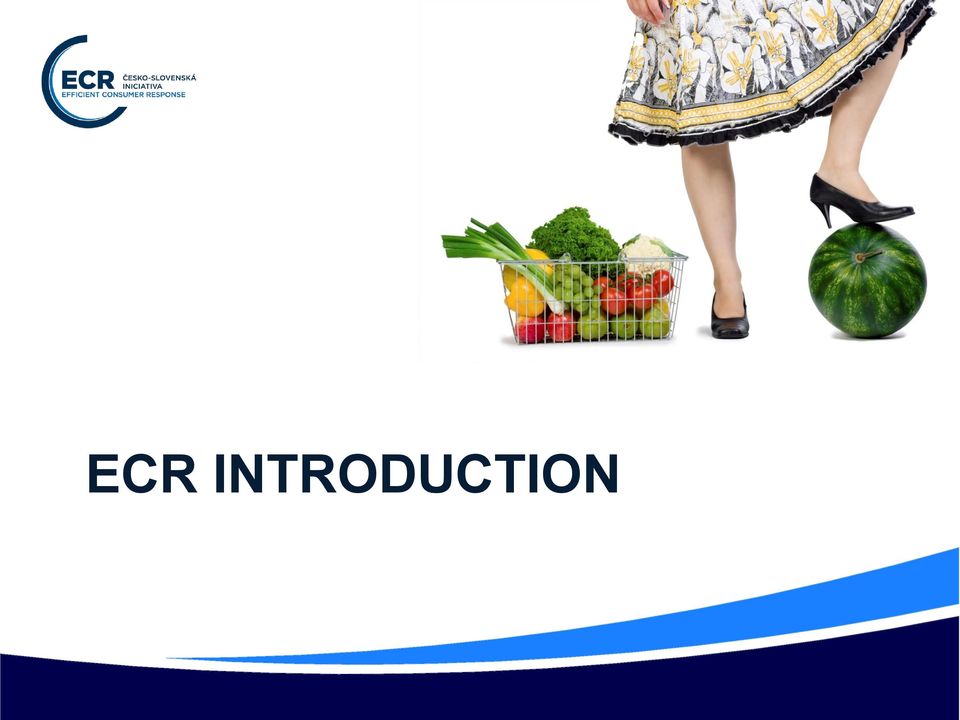 ECR ČESKO-SLOVENSKÁ INICIATIVA
EFFICIENT CONSUMER RESPONSE

ECR INTRODUCTION